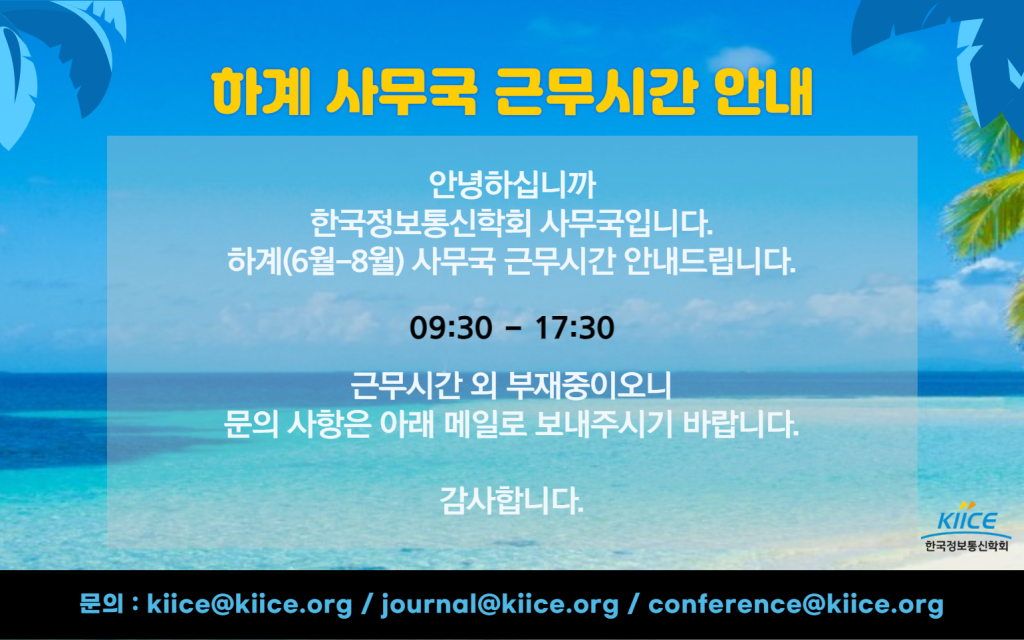 하계 사무국 근무시간 안내

안녕하십니까
한국정보통신학회 사무국입니다.
하계(6월-8월) 사무국 근무시간 안내드립니다.

09:30 - 17:30

근무시간 외 부재중이오니
문의 사항은 아래 메일로 보내주시기 바랍니다.

감사합니다.

KIICE
한국정보통신학회

문의 : kiice@kiice.org / journal@kiice.org / conference@kiice.org